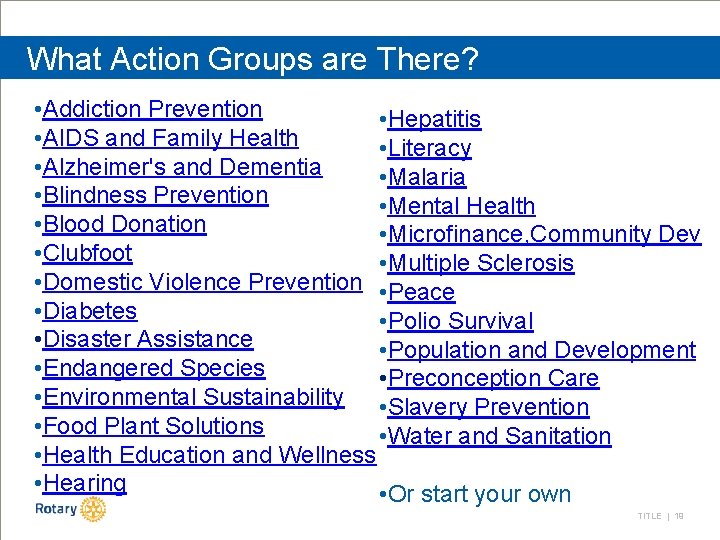 What Action Groups are There?

•Addiction Prevention
•AIDS and Family Health
•Alzheimer's and Dementia
•Blindness Prevention
•Blood Donation
•Clubfoot
•Domestic Violence Prevention
•Diabetes
•Disaster Assistance
•Endangered Species
•Environmental Sustainability
•Food Plant Solutions
•Health Education and Wellness
•Hearing

•Hepatitis
•Literacy
•Malaria
•Mental Health
•Microfinance,Community Dev
•Multiple Sclerosis
•Peace
•Polio Survival
•Population and Development
•Preconception Care
•Slavery Prevention
•Water and Sanitation

•Or start your own

Rotary

TITLE | 19